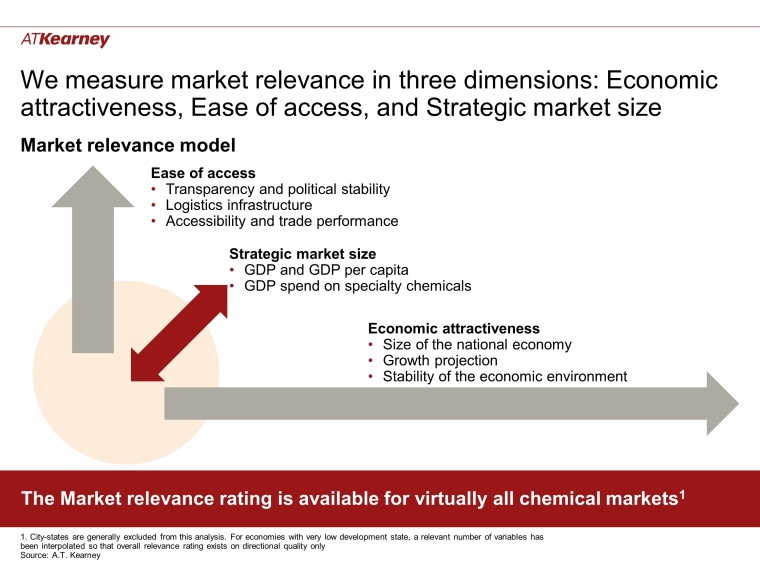 ATKearney

We measure market relevance in three dimensions: Economic attractiveness, Ease of access, and Strategic market size

Market relevance model

Ease of access
• Transparency and political stability
• Logistics infrastructure
• Accessibility and trade performance

Strategic market size
• GDP and GDP per capita
• GDP spend on specialty chemicals

Economic attractiveness
• Size of the national economy
• Growth projection
• Stability of the economic environment

The Market relevance rating is available for virtually all chemical markets$^1$

1. City-states are generally excluded from this analysis. For economies with very low development state, a relevant number of variables has been interpolated so that overall relevance rating exists on directional quality only
Source: A.T. Kearney